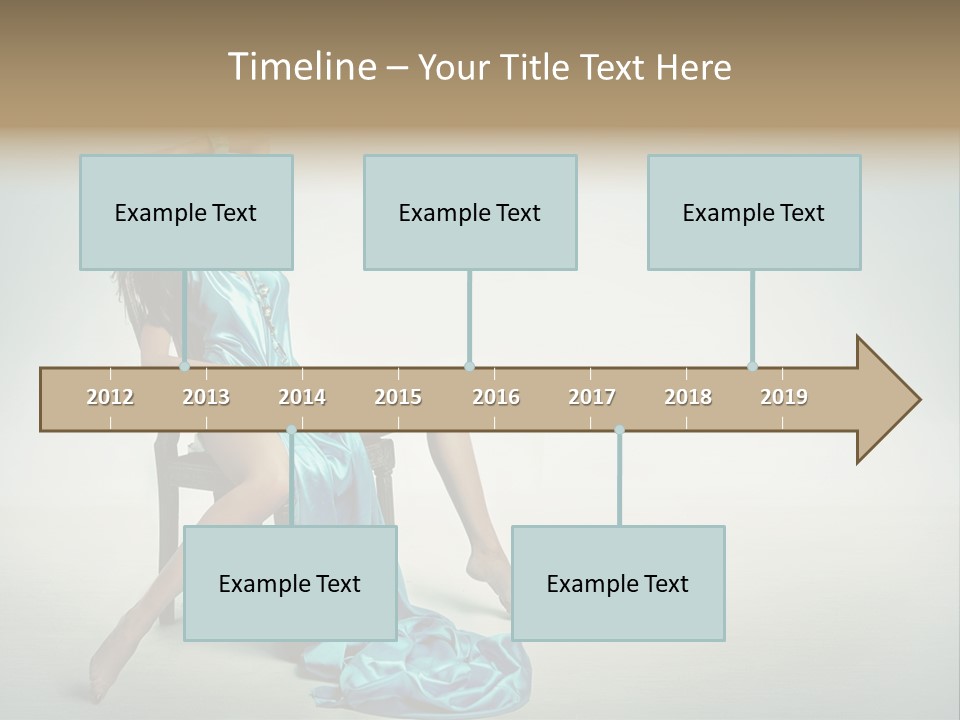 Timeline – Your Title Text Here

Example Text

Example Text

Example Text

2012 2013 2014 2015 2016 2017 2018 2019

Example Text

Example Text